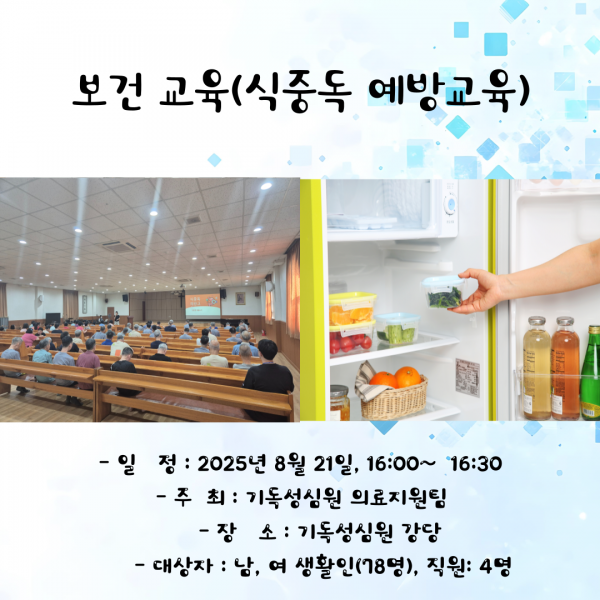 보건 교육(식중독 예방교육)

- 일 정 : 2025년 8월 21일, 16:00~ 16:30
- 주 최 : 기독성심원 의료지원팀
- 장 소 : 기독성심원 강당
- 대상자 : 남, 여 생활인(78명), 직원: 4명